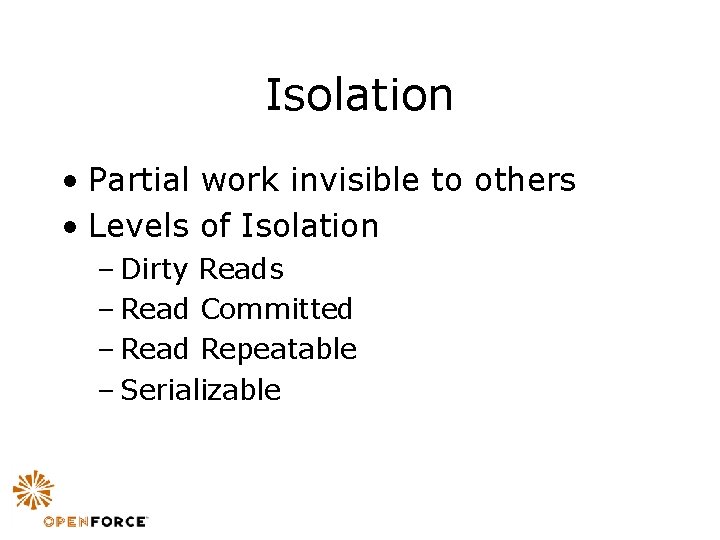 Isolation

• Partial work invisible to others
• Levels of Isolation
– Dirty Reads
– Read Committed
– Read Repeatable
– Serializable

OPENFORCE